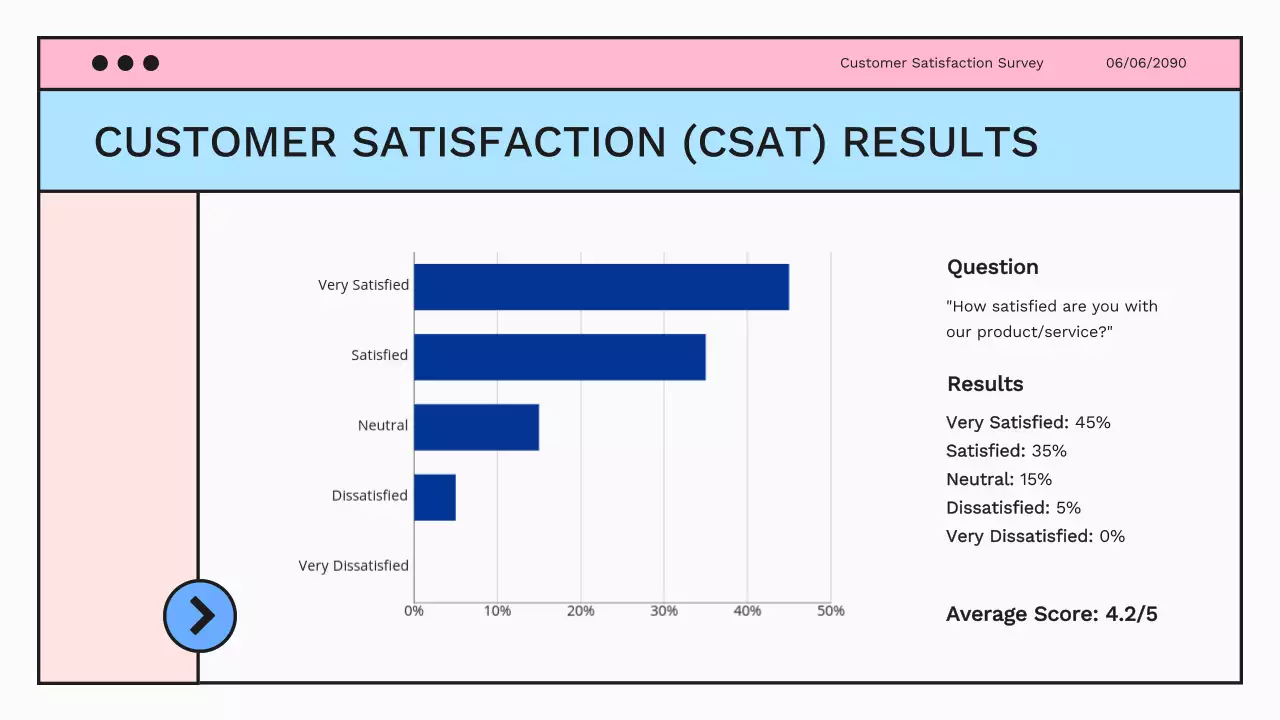 Customer Satisfaction Survey 06/06/2090

CUSTOMER SATISFACTION (CSAT) RESULTS

Very Satisfied
Satisfied
Neutral
Dissatisfied
Very Dissatisfied
0% 10% 20% 30% 40% 50%

Question

"How satisfied are you with our product/service?"

Results

Very Satisfied: 45%
Satisfied: 35%
Neutral: 15%
Dissatisfied: 5%
Very Dissatisfied: 0%

Average Score: 4.2/5